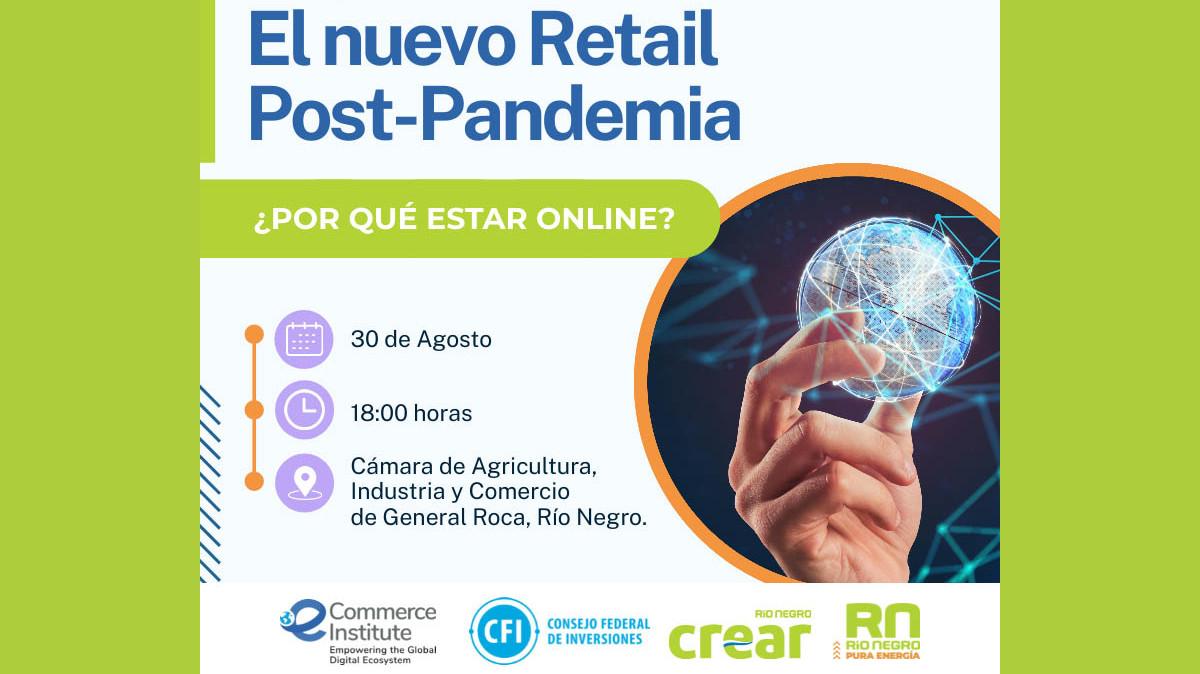 El nuevo Retail Post-Pandemia

¿POR QUÉ ESTAR ONLINE?

30 de Agosto

18:00 horas

Cámara de Agricultura, Industria y Comercio de General Roca, Río Negro.

eCommerce Institute
Empowering the Global Digital Ecosystem

CFI CONSEJO FEDERAL DE INVERSIONES

RÍO NEGRO crear

RN RÍO NEGRO PURA ENERGÍA